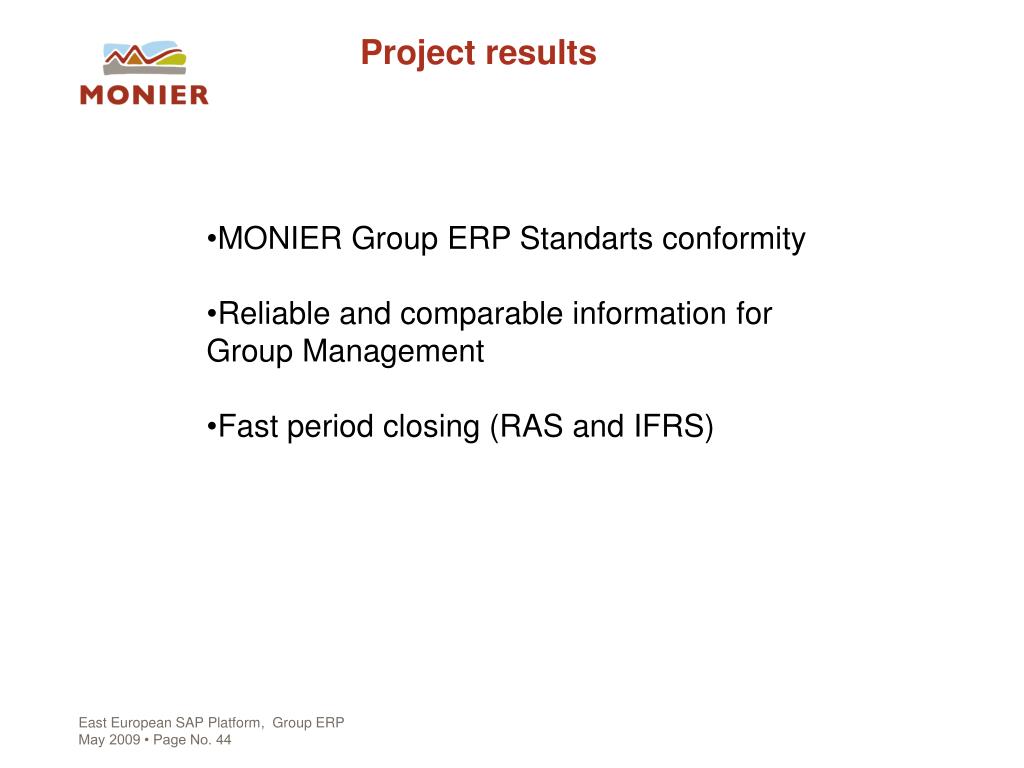 MONIER

Project results

•MONIER Group ERP Standarts conformity

•Reliable and comparable information for Group Management

•Fast period closing (RAS and IFRS)

East European SAP Platform,  Group ERP
May 2009 • Page No. 44